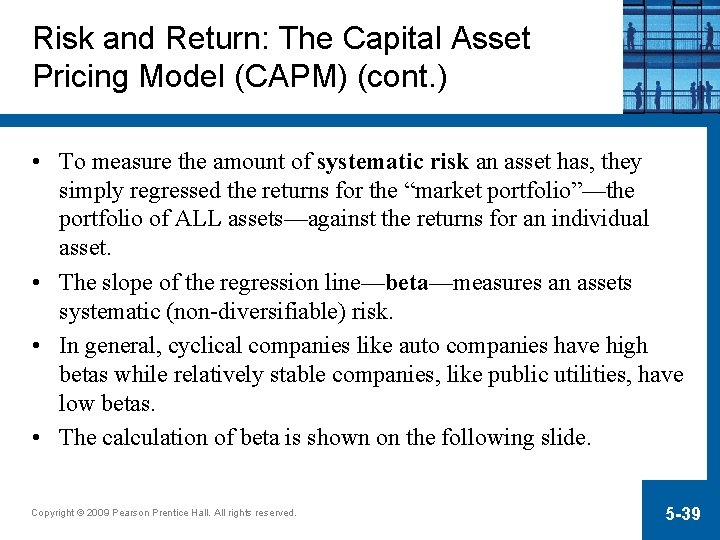 Risk and Return: The Capital Asset Pricing Model (CAPM) (cont.)

• To measure the amount of systematic risk an asset has, they simply regressed the returns for the “market portfolio”—the portfolio of ALL assets—against the returns for an individual asset.

• The slope of the regression line—beta—measures an assets systematic (non-diversifiable) risk.

• In general, cyclical companies like auto companies have high betas while relatively stable companies, like public utilities, have low betas.

• The calculation of beta is shown on the following slide.

Copyright © 2009 Pearson Prentice Hall. All rights reserved.

5-39